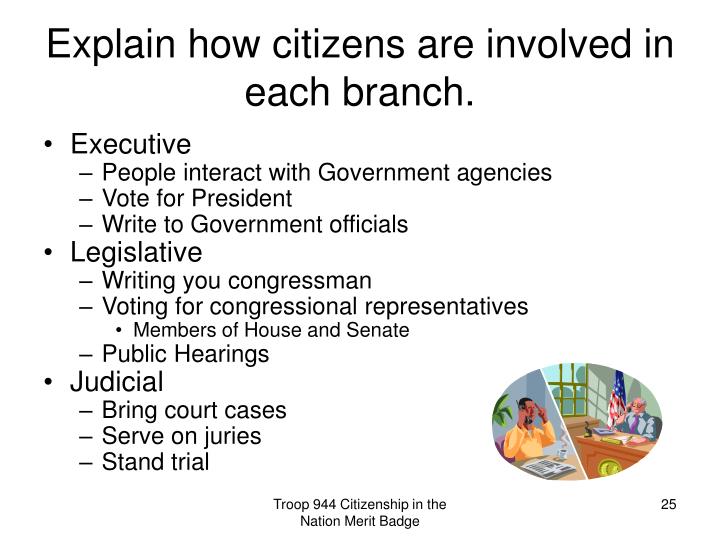 Explain how citizens are involved in each branch.

• Executive
– People interact with Government agencies
– Vote for President
– Write to Government officials
• Legislative
– Writing you congressman
– Voting for congressional representatives
• Members of House and Senate
– Public Hearings
• Judicial
– Bring court cases
– Serve on juries
– Stand trial

Troop 944 Citizenship in the Nation Merit Badge

25